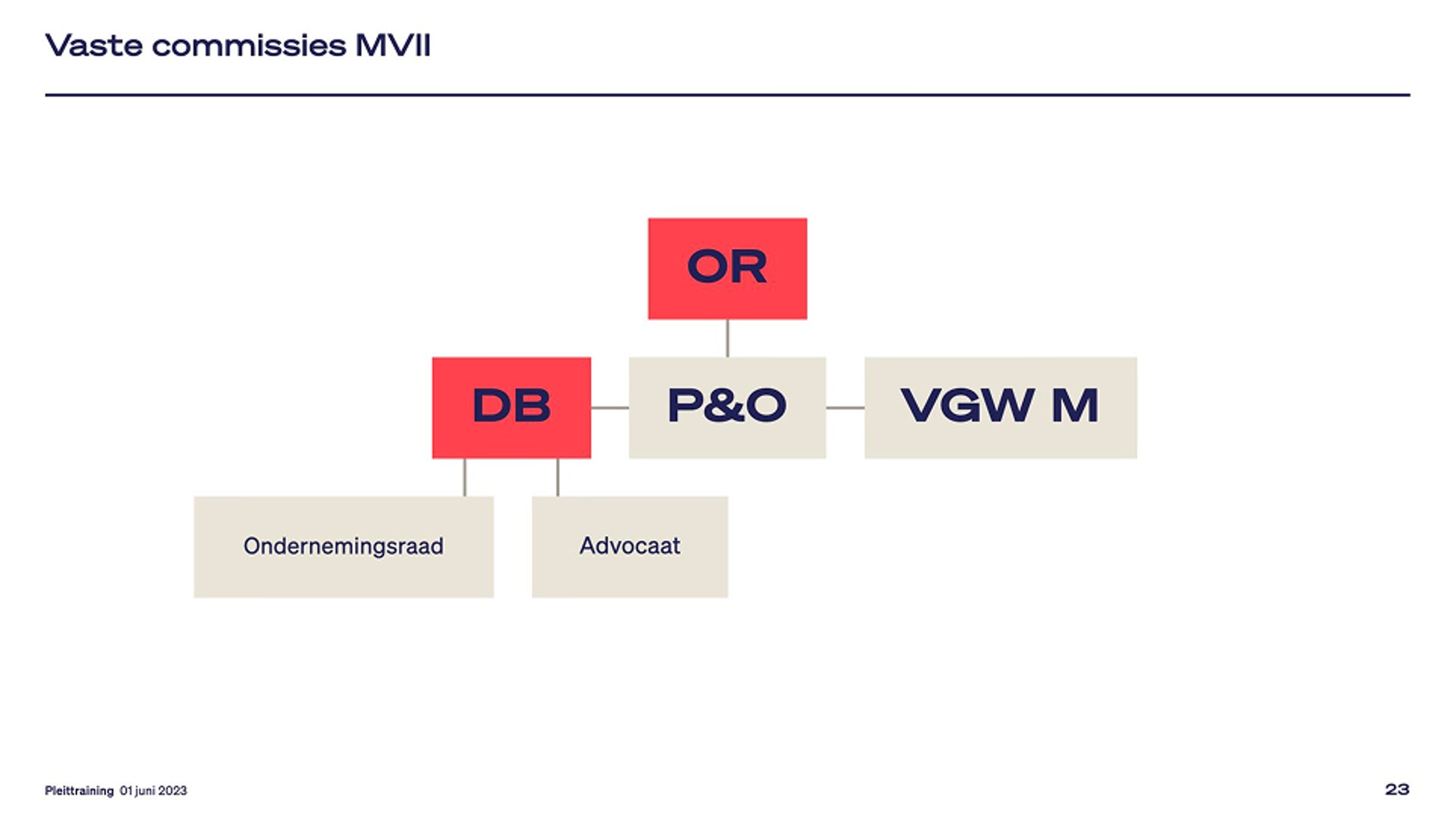 Vaste commissies MVII

OR

DB

P&O

VGW M

Ondernemingsraad

Advocaat

Pleittraining 01 juni 2023

23